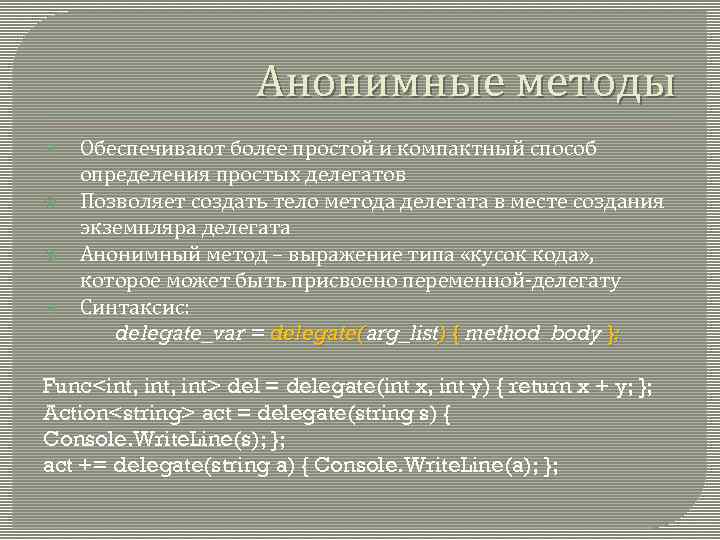 Анонимные методы

Обеспечивают более простой и компактный способ определения простых делегатов

Позволяет создать тело метода делегата в месте создания экземпляра делегата

Анонимный метод – выражение типа «кусок кода», которое может быть присвоено переменной-делегату

Синтаксис:

delegate_var = delegate(arg_list) { method_body };

Func<int, int, int> del = delegate(int x, int y) { return x + y; };
Action<string> act = delegate(string s) {
Console.WriteLine(s); };
act += delegate(string a) { Console.WriteLine(a); };